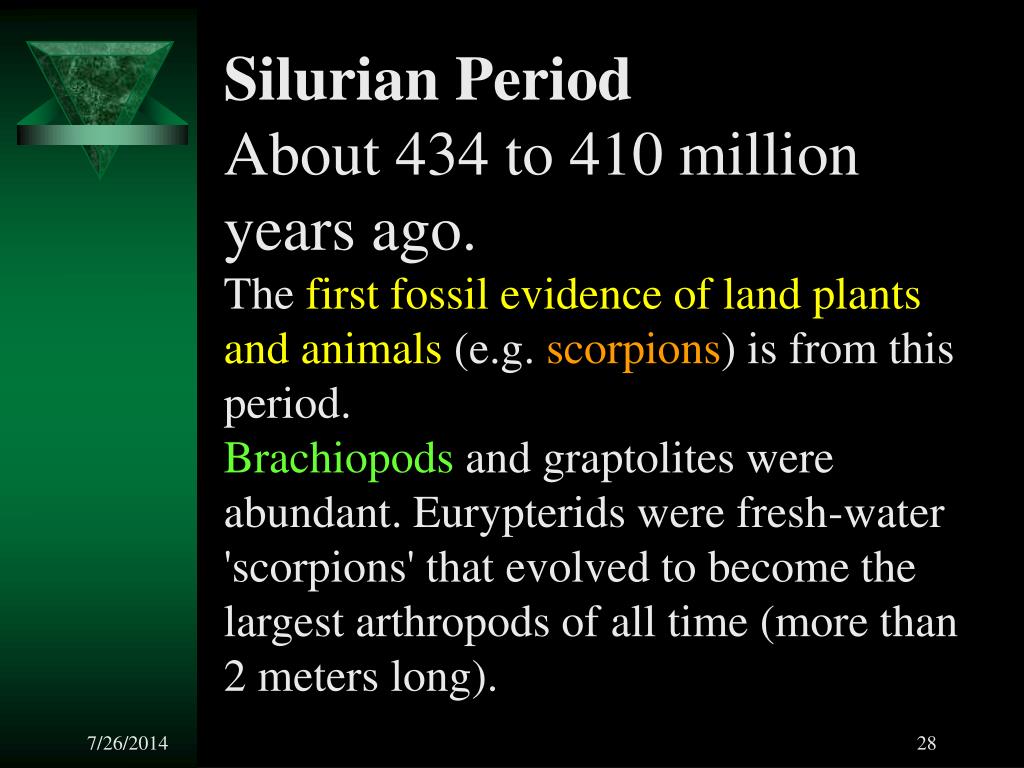 Silurian Period
About 434 to 410 million years ago.

The first fossil evidence of land plants and animals (e.g. scorpions) is from this period.

Brachiopods and graptolites were abundant. Eurypterids were fresh-water 'scorpions' that evolved to become the largest arthropods of all time (more than 2 meters long).

7/26/2014

28